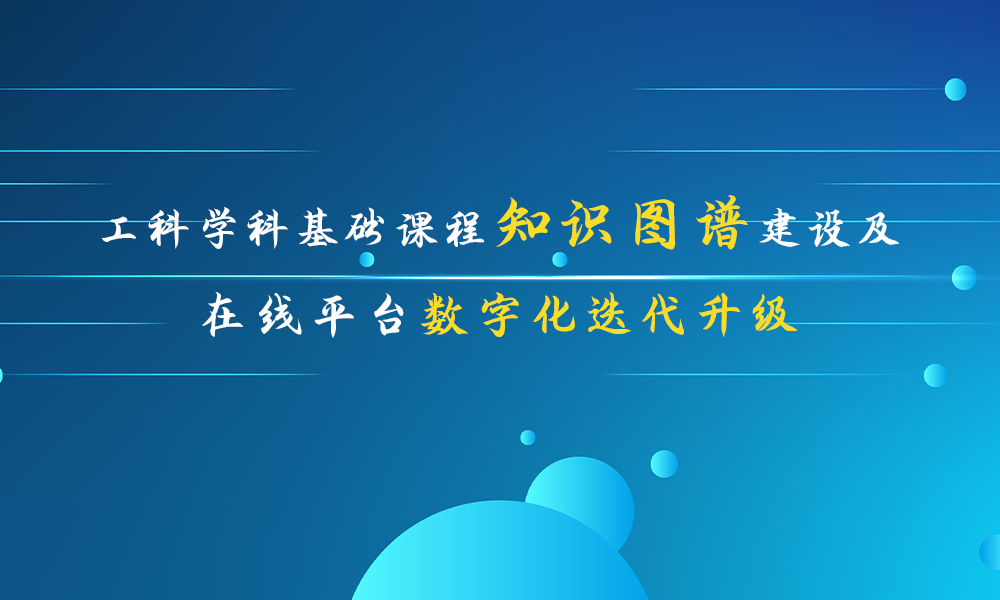 工科学科基础课程知识图谱建设及
在线平台数字化迭代升级